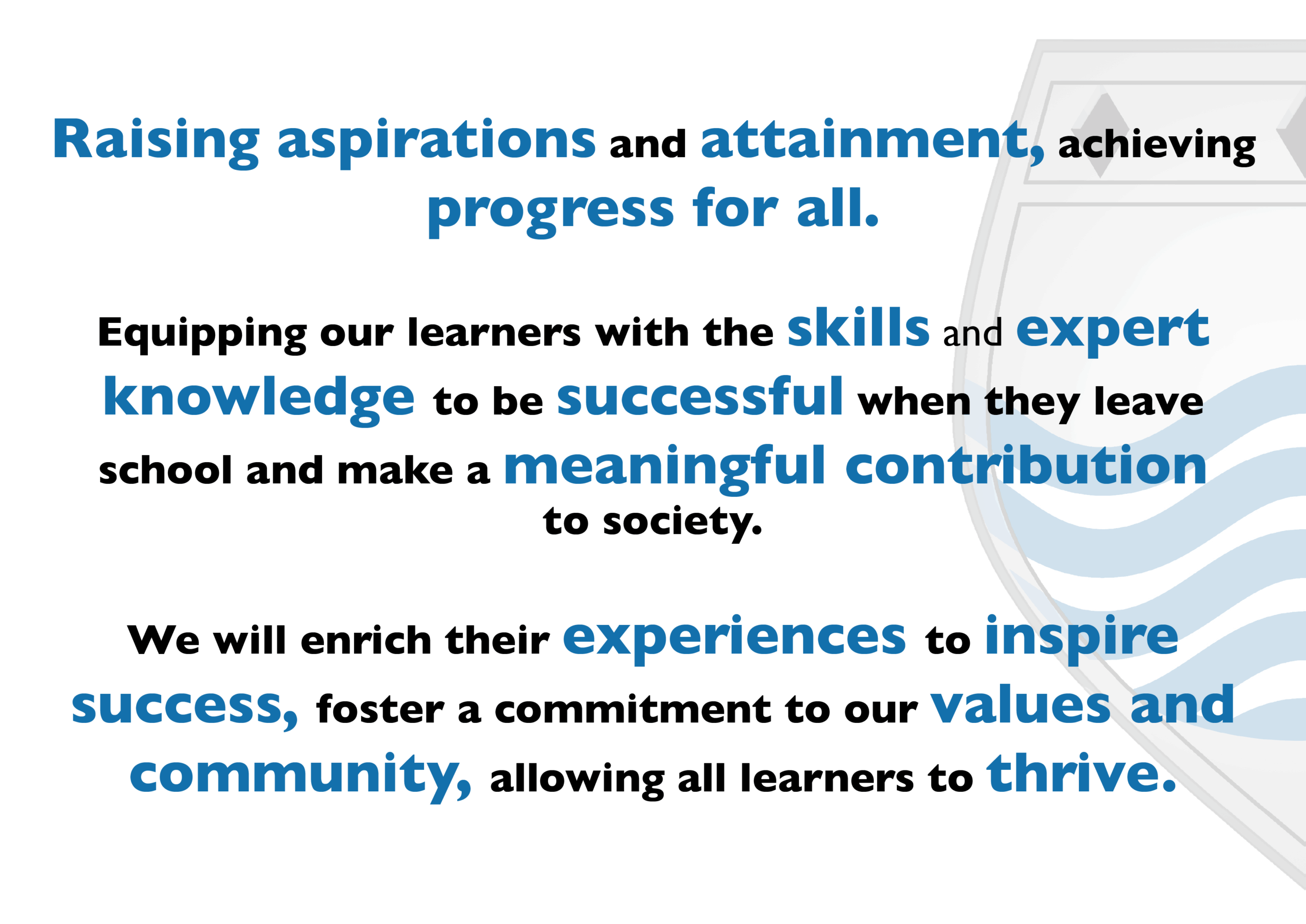 Raising aspirations and attainment, achieving progress for all.

Equipping our learners with the skills and expert knowledge to be successful when they leave school and make a meaningful contribution to society.

We will enrich their experiences to inspire success, foster a commitment to our values and community, allowing all learners to thrive.